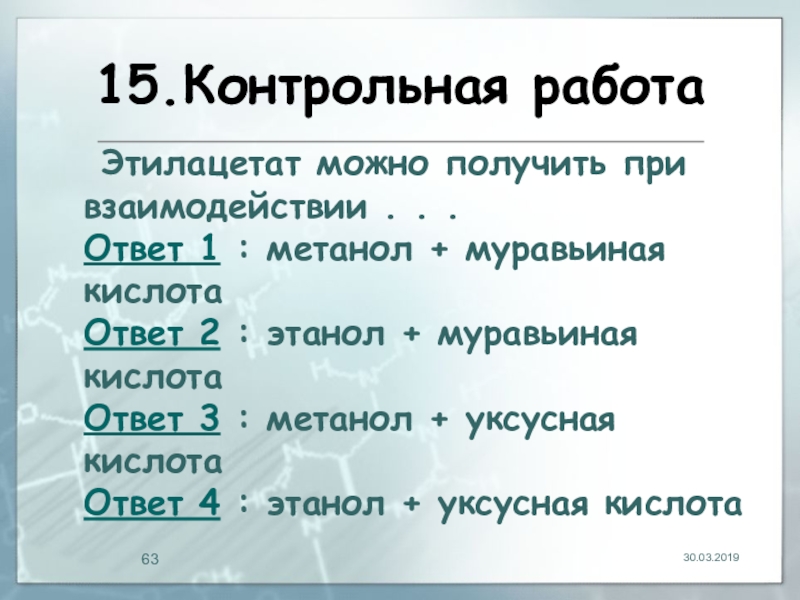 15.Контрольная работа

Этилацетат можно получить при взаимодействии . . .
Ответ 1 : метанол + муравьиная кислота
Ответ 2 : этанол + муравьиная кислота
Ответ 3 : метанол + уксусная кислота
Ответ 4 : этанол + уксусная кислота

63

30.03.2019